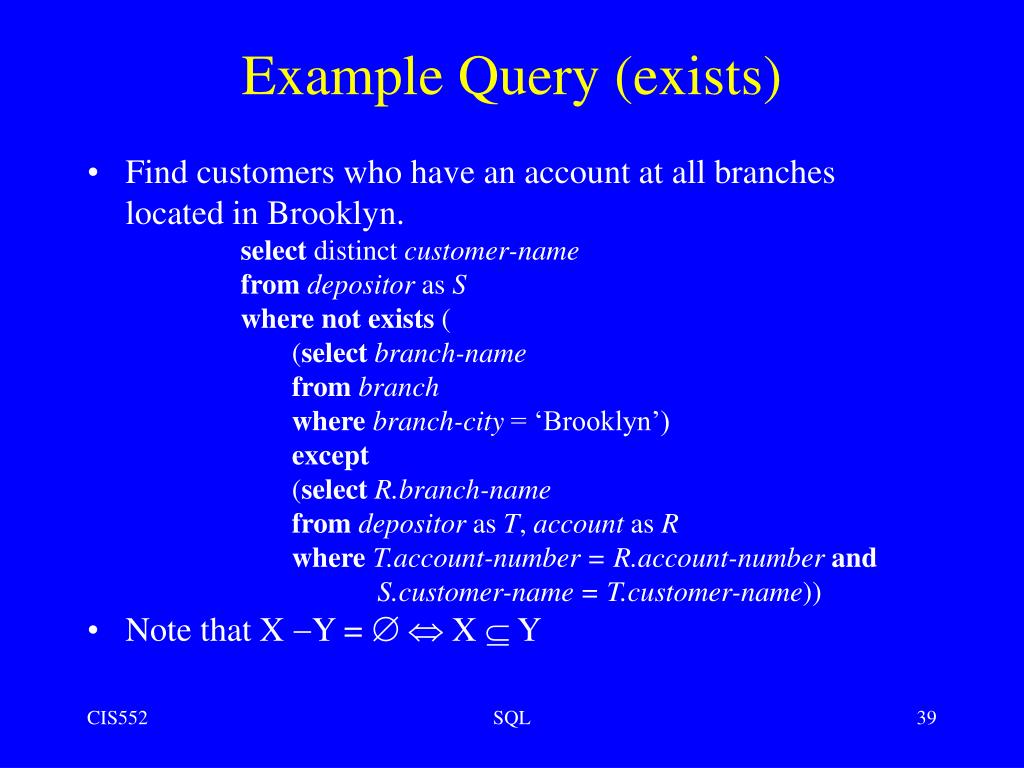 Example Query (exists)

• Find customers who have an account at all branches located in Brooklyn.

select distinct customer-name
from depositor as S
where not exists (
(select branch-name
from branch
where branch-city = ‘Brooklyn’)
except
(select R.branch-name
from depositor as T, account as R
where T.account-number = R.account-number and
S.customer-name = T.customer-name))

• Note that $X - Y = \emptyset \Leftrightarrow X \subseteq Y$

CIS552

SQL

39